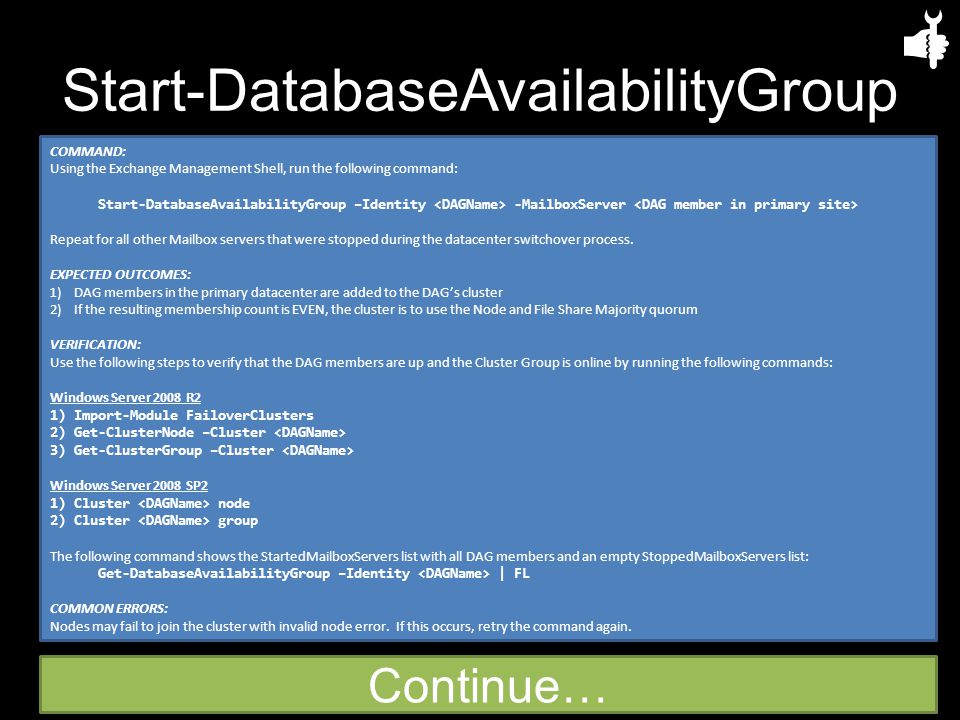 Start-DatabaseAvailabilityGroup

COMMAND:
Using the Exchange Management Shell, run the following command:

Start-DatabaseAvailabilityGroup –Identity <DAGName> -MailboxServer <DAG member in primary site>

Repeat for all other Mailbox servers that were stopped during the datacenter switchover process.

EXPECTED OUTCOMES:
1) DAG members in the primary datacenter are added to the DAG's cluster
2) If the resulting membership count is EVEN, the cluster is to use the Node and File Share Majority quorum

VERIFICATION:
Use the following steps to verify that the DAG members are up and the Cluster Group is online by running the following commands:

Windows Server 2008 R2
1) Import-Module FailoverClusters
2) Get-ClusterNode –Cluster <DAGName>
3) Get-ClusterGroup –Cluster <DAGName>

Windows Server 2008 SP2
1) Cluster <DAGName> node
2) Cluster <DAGName> group

The following command shows the StartedMailboxServers list with all DAG members and an empty StoppedMailboxServers list:
Get-DatabaseAvailabilityGroup –Identity <DAGName> | FL

COMMON ERRORS:
Nodes may fail to join the cluster with invalid node error. If this occurs, retry the command again.

Continue…